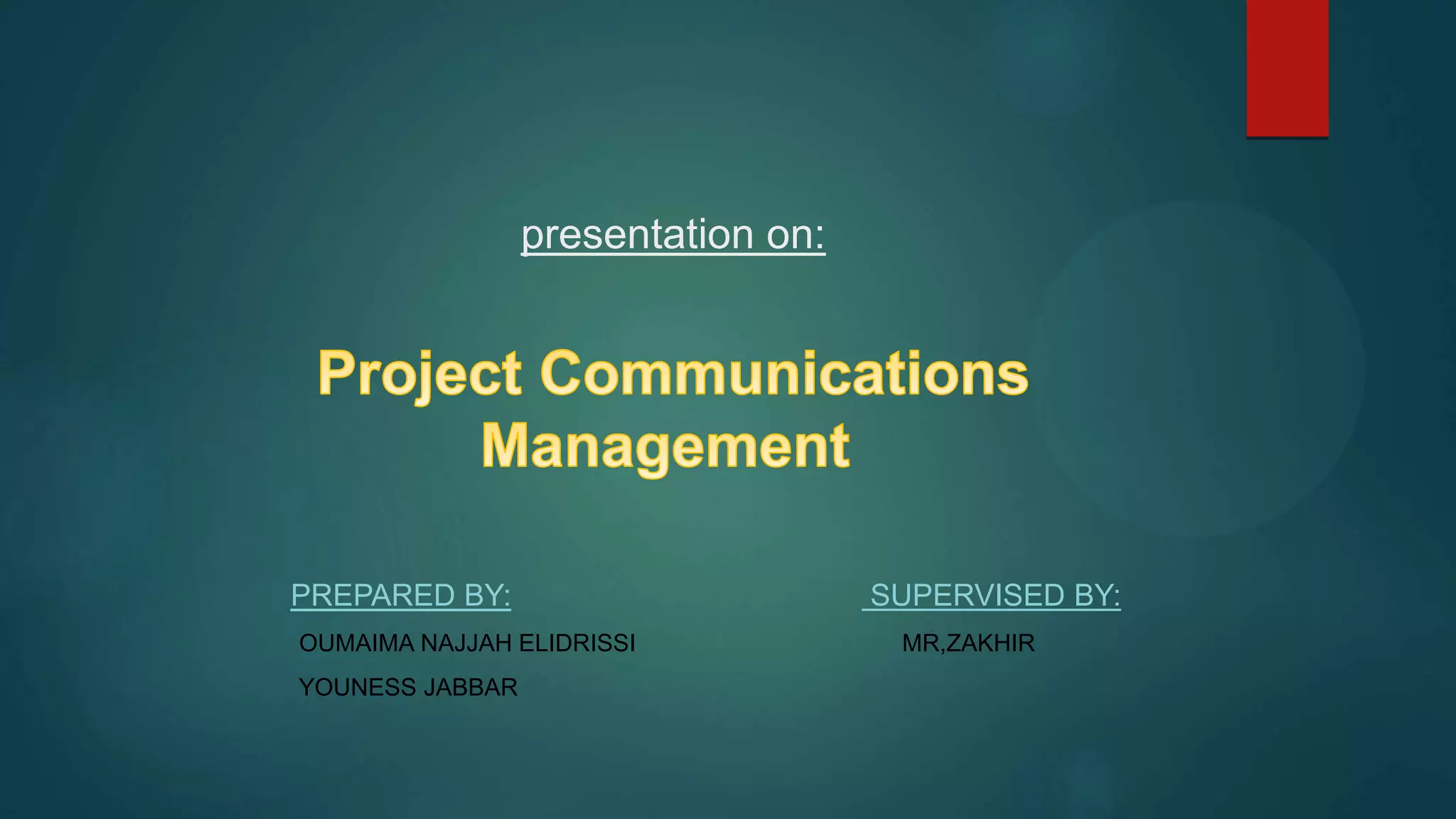 presentation on:

Project Communications Management

PREPARED BY:

OUMAIMA NAJJAH ELIDRISSI

YOUNESS JABBAR

SUPERVISED BY:

MR,ZAKHIR